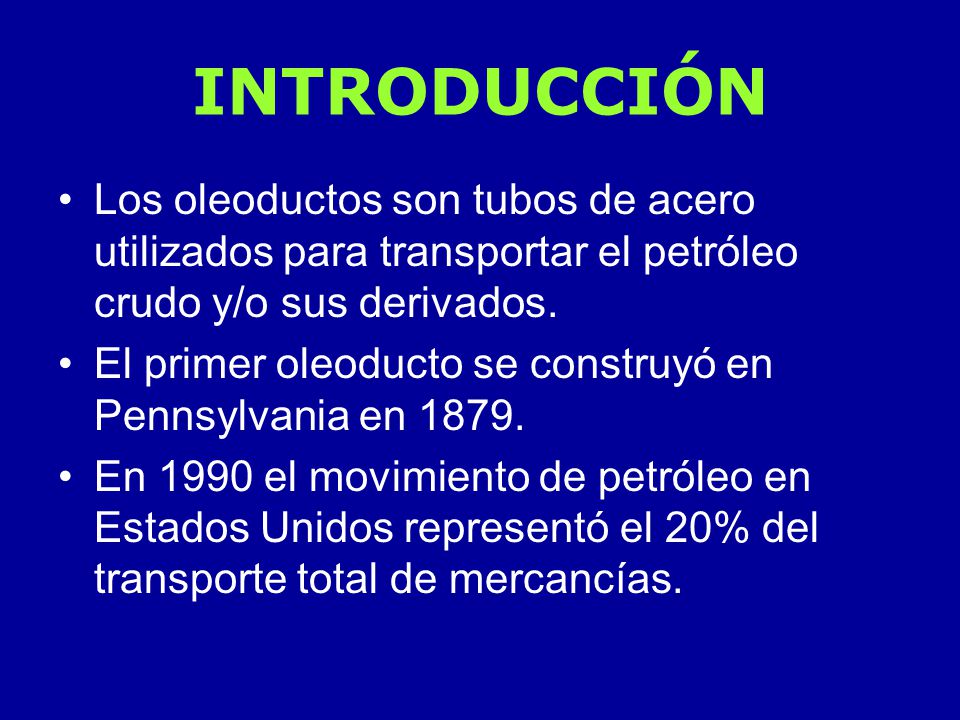 INTRODUCCIÓN

• Los oleoductos son tubos de acero utilizados para transportar el petróleo crudo y/o sus derivados.

• El primer oleoducto se construyó en Pennsylvania en 1879.

• En 1990 el movimiento de petróleo en Estados Unidos representó el 20% del transporte total de mercancías.